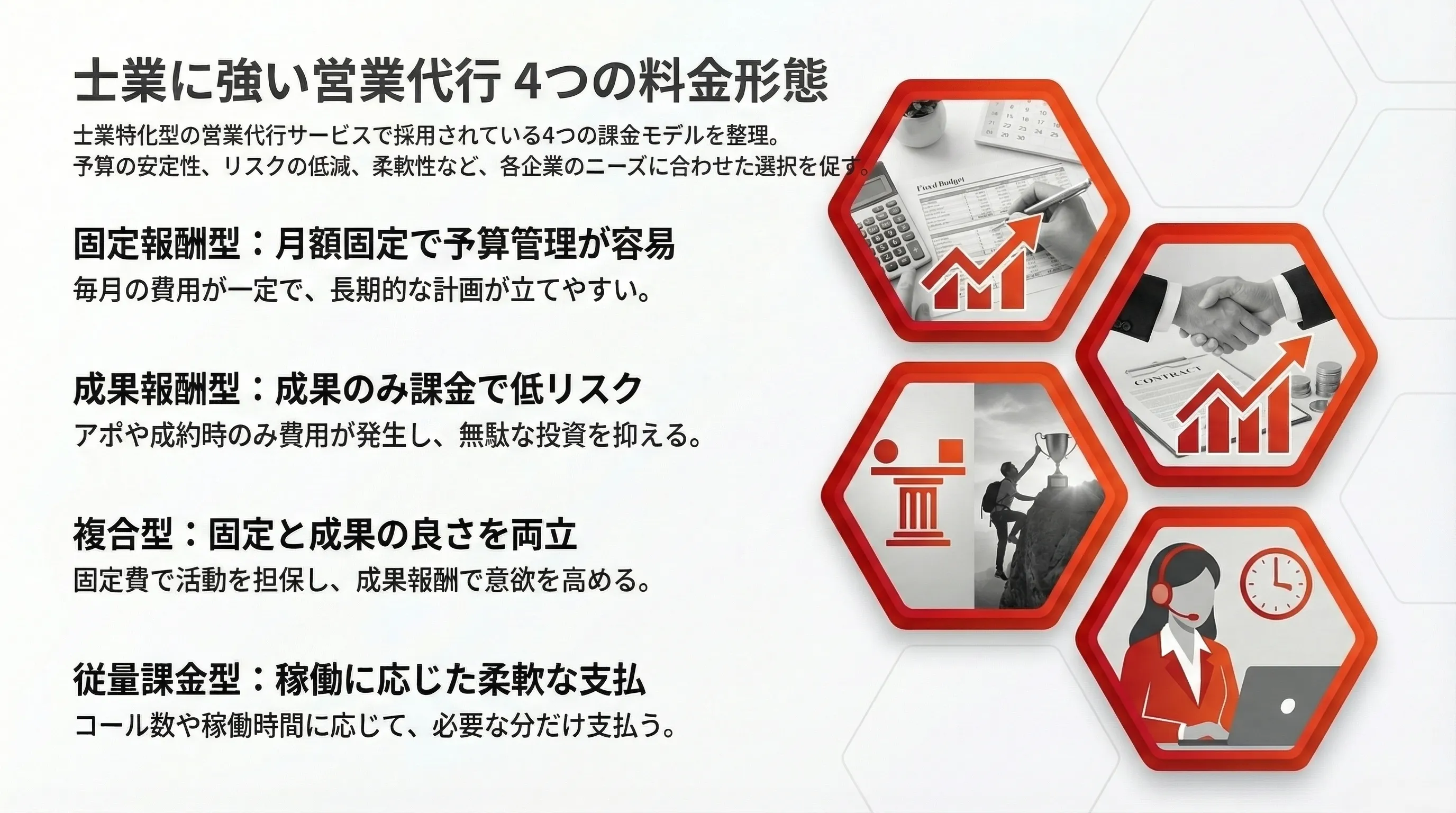 士業に強い営業代行 4つの料金形態

士業特化型の営業代行サービスで採用されている4つの課金モデルを整理。
予算の安定性、リスクの低減、柔軟性など、各企業のニーズに合わせた選択を促す。

固定報酬型：月額固定で予算管理が容易

毎月の費用が一定で、長期的な計画が立てやすい。

成果報酬型：成果のみ課金で低リスク

アポや成約時のみ費用が発生し、無駄な投資を抑える。

複合型：固定と成果の良さを両立

固定費で活動を担保し、成果報酬で意欲を高める。

従量課金型：稼働に応じた柔軟な支払

コール数や稼働時間に応じて、必要な分だけ支払う。

Fixed Budget

CONTRACT